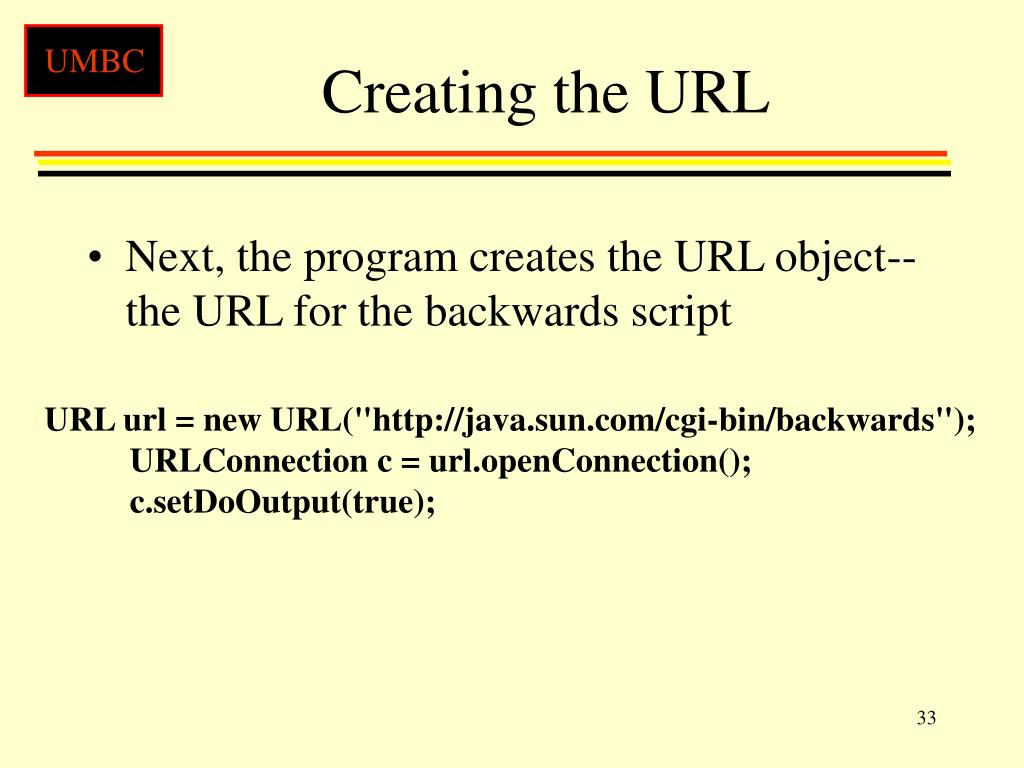 UMBC

Creating the URL

• Next, the program creates the URL object-- the URL for the backwards script

URL url = new URL("http://java.sun.com/cgi-bin/backwards");
URLConnection c = url.openConnection();
c.setDoOutput(true);

33